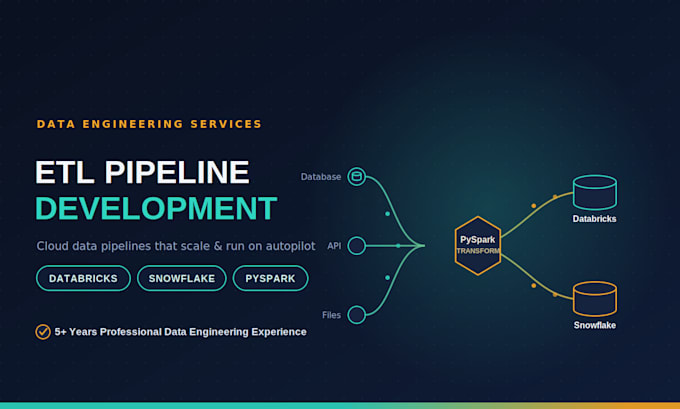 DATA ENGINEERING SERVICES

ETL PIPELINE
DEVELOPMENT

Cloud data pipelines that scale & run on autopilot

DATABRICKS SNOWFLAKE PYSPARK

5+ Years Professional Data Engineering Experience

Database

API

Files

PySpark
TRANSFORM

Databricks

Snowflake